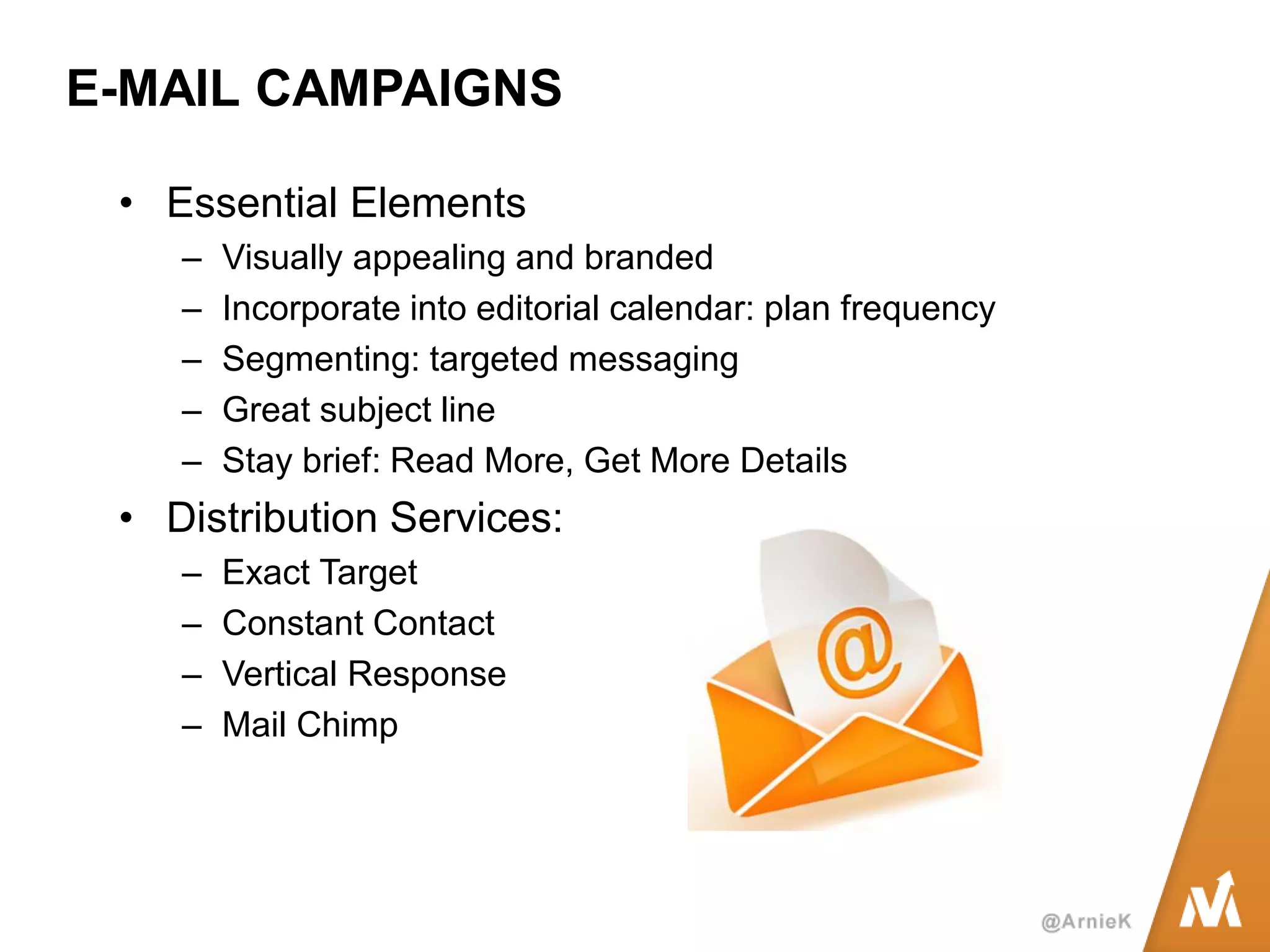 E-MAIL CAMPAIGNS

• Essential Elements
– Visually appealing and branded
– Incorporate into editorial calendar: plan frequency
– Segmenting: targeted messaging
– Great subject line
– Stay brief: Read More, Get More Details

• Distribution Services:
– Exact Target
– Constant Contact
– Vertical Response
– Mail Chimp

@

@ArnieK